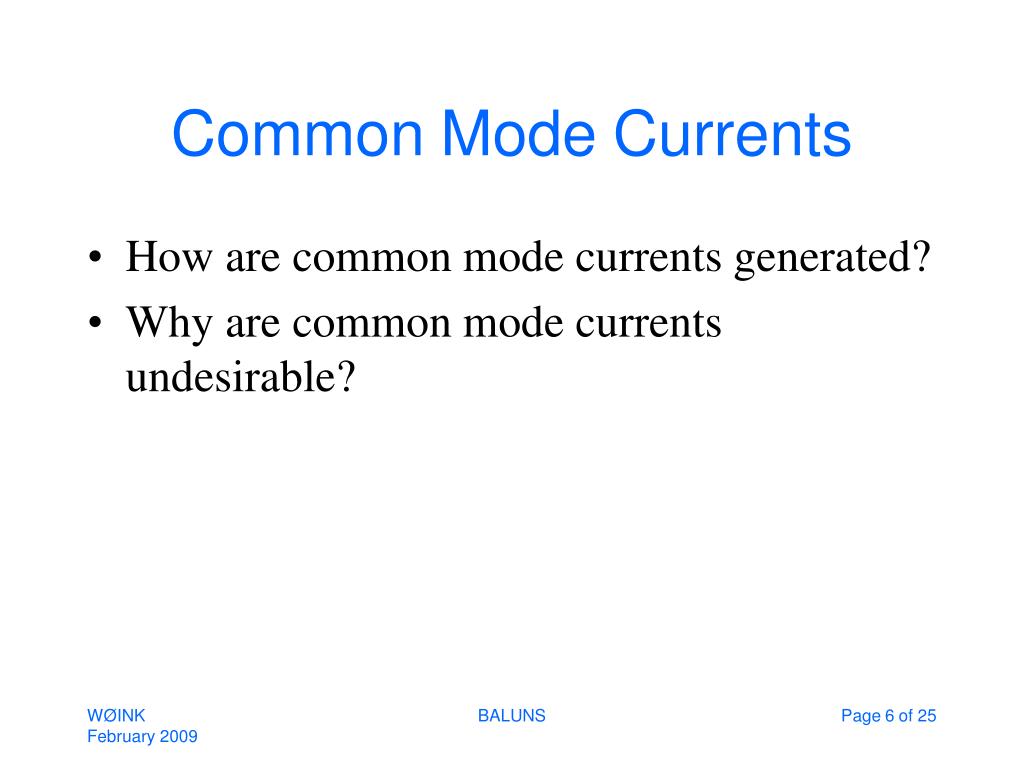 Common Mode Currents

• How are common mode currents generated?
• Why are common mode currents undesirable?

WØINK
February 2009

BALUNS

Page 6 of 25